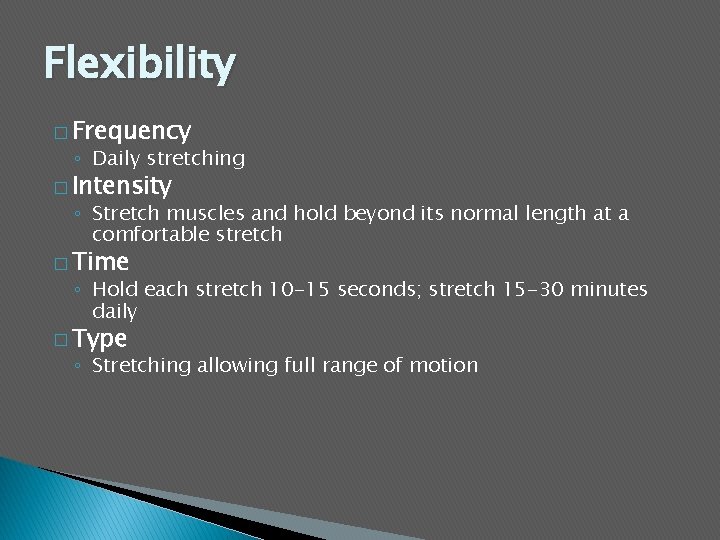 Flexibility

□ Frequency
◦ Daily stretching
□ Intensity
◦ Stretch muscles and hold beyond its normal length at a comfortable stretch
□ Time
◦ Hold each stretch 10-15 seconds; stretch 15-30 minutes daily
□ Type
◦ Stretching allowing full range of motion